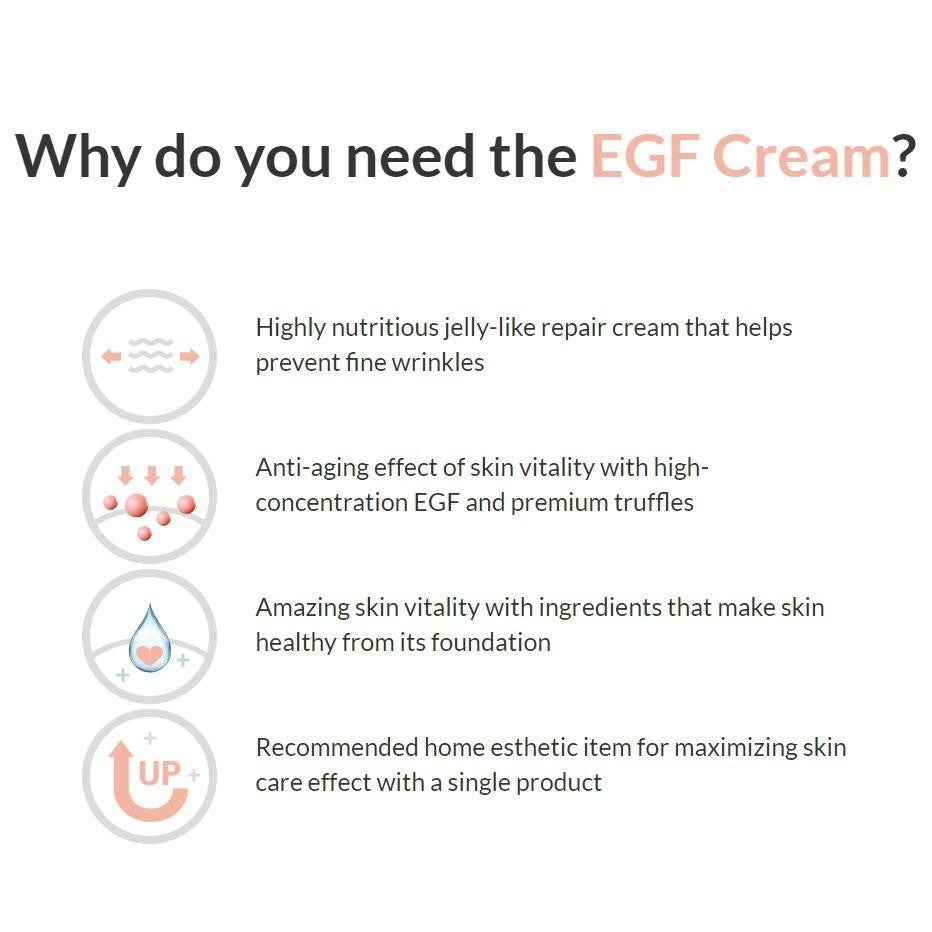 Why do you need the EGF Cream?

Highly nutritious jelly-like repair cream that helps prevent fine wrinkles

Anti-aging effect of skin vitality with high-concentration EGF and premium truffles

Amazing skin vitality with ingredients that make skin healthy from its foundation

UP

Recommended home esthetic item for maximizing skin care effect with a single product